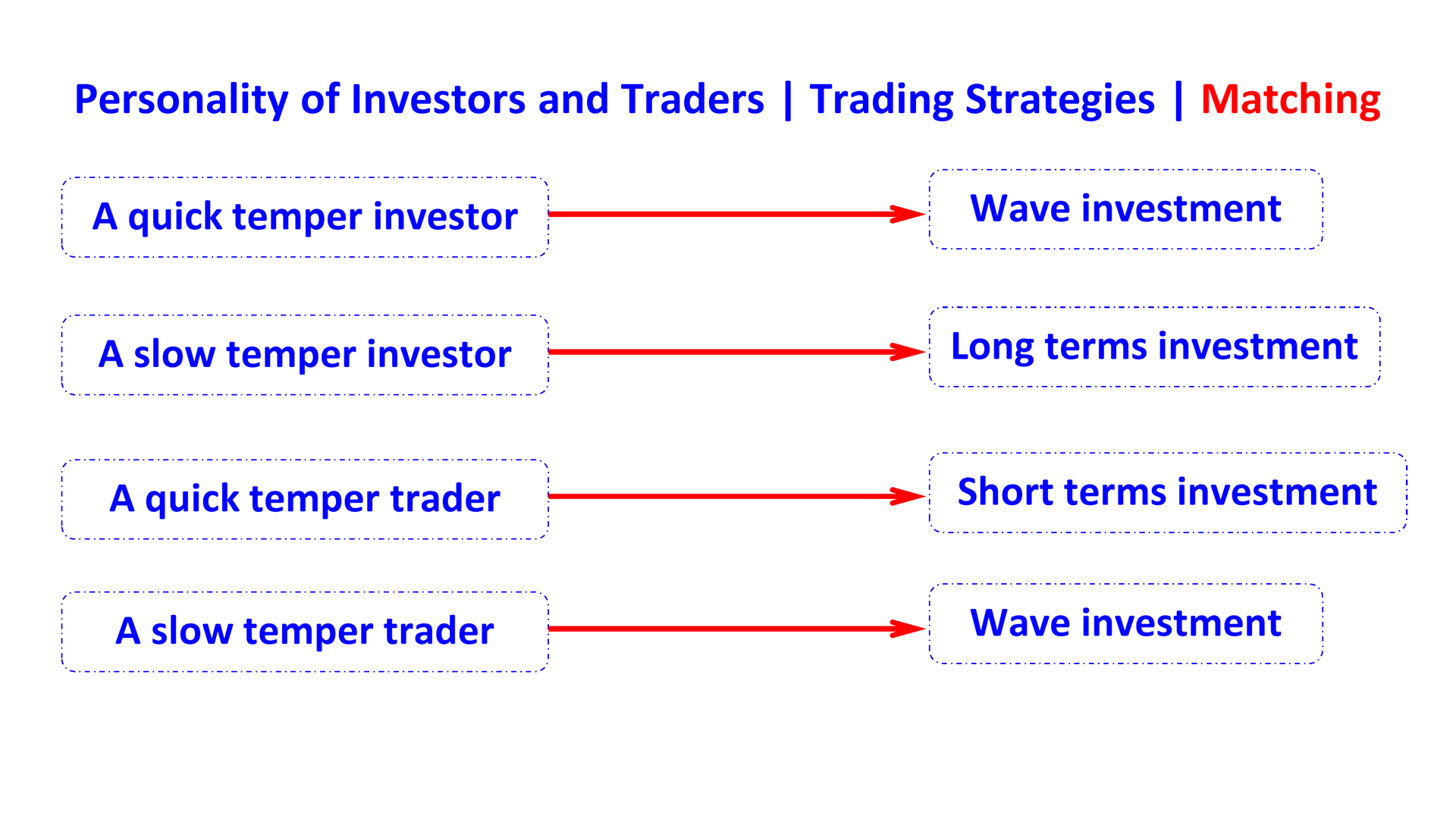 Personality of Investors and Traders | Trading Strategies | Matching

A quick temper investor

Wave investment

A slow temper investor

Long terms investment

A quick temper trader

Short terms investment

A slow temper trader

Wave investment